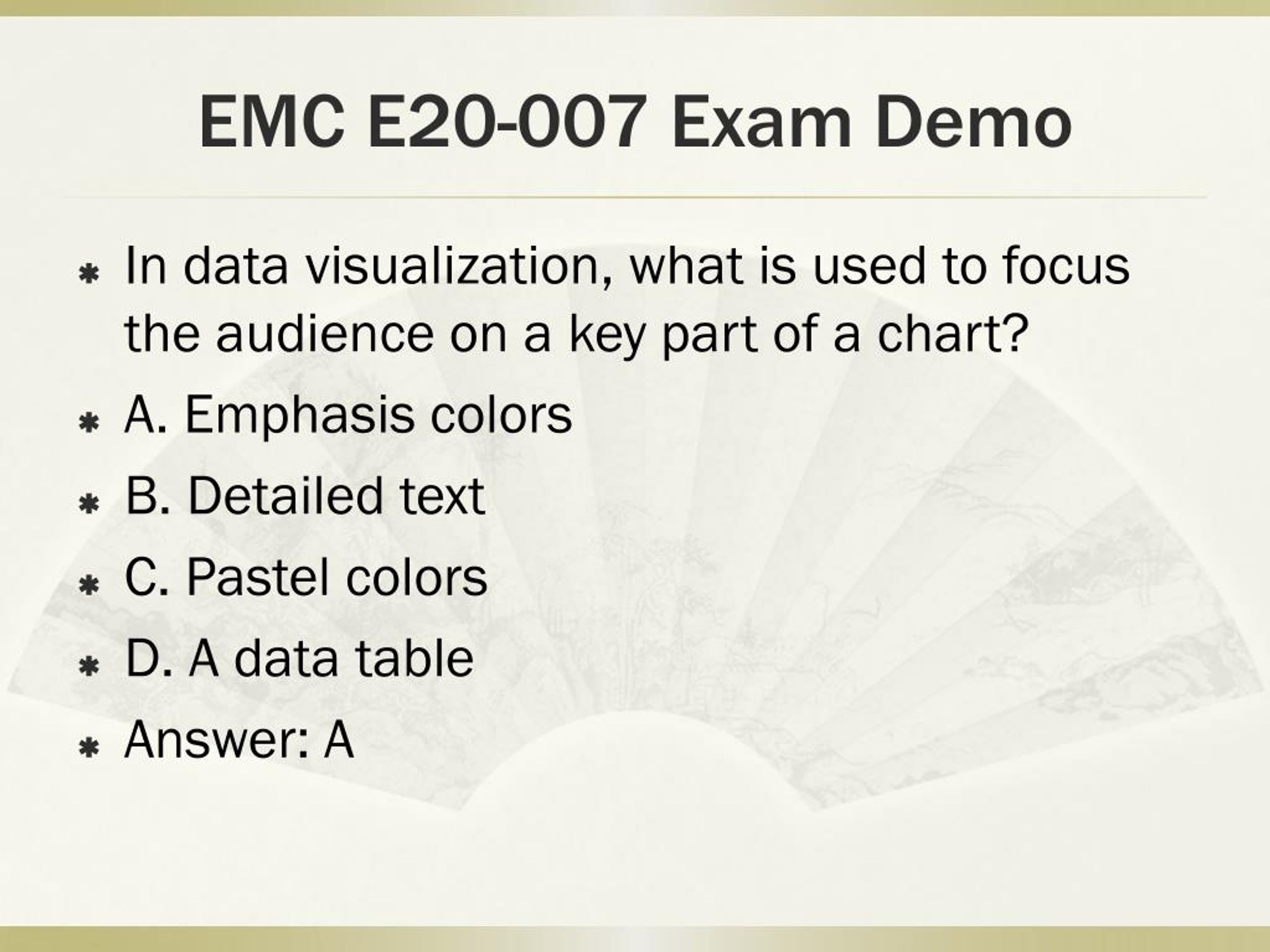 EMC E20-007 Exam Demo

In data visualization, what is used to focus the audience on a key part of a chart?

A. Emphasis colors

B. Detailed text

C. Pastel colors

D. A data table

Answer: A